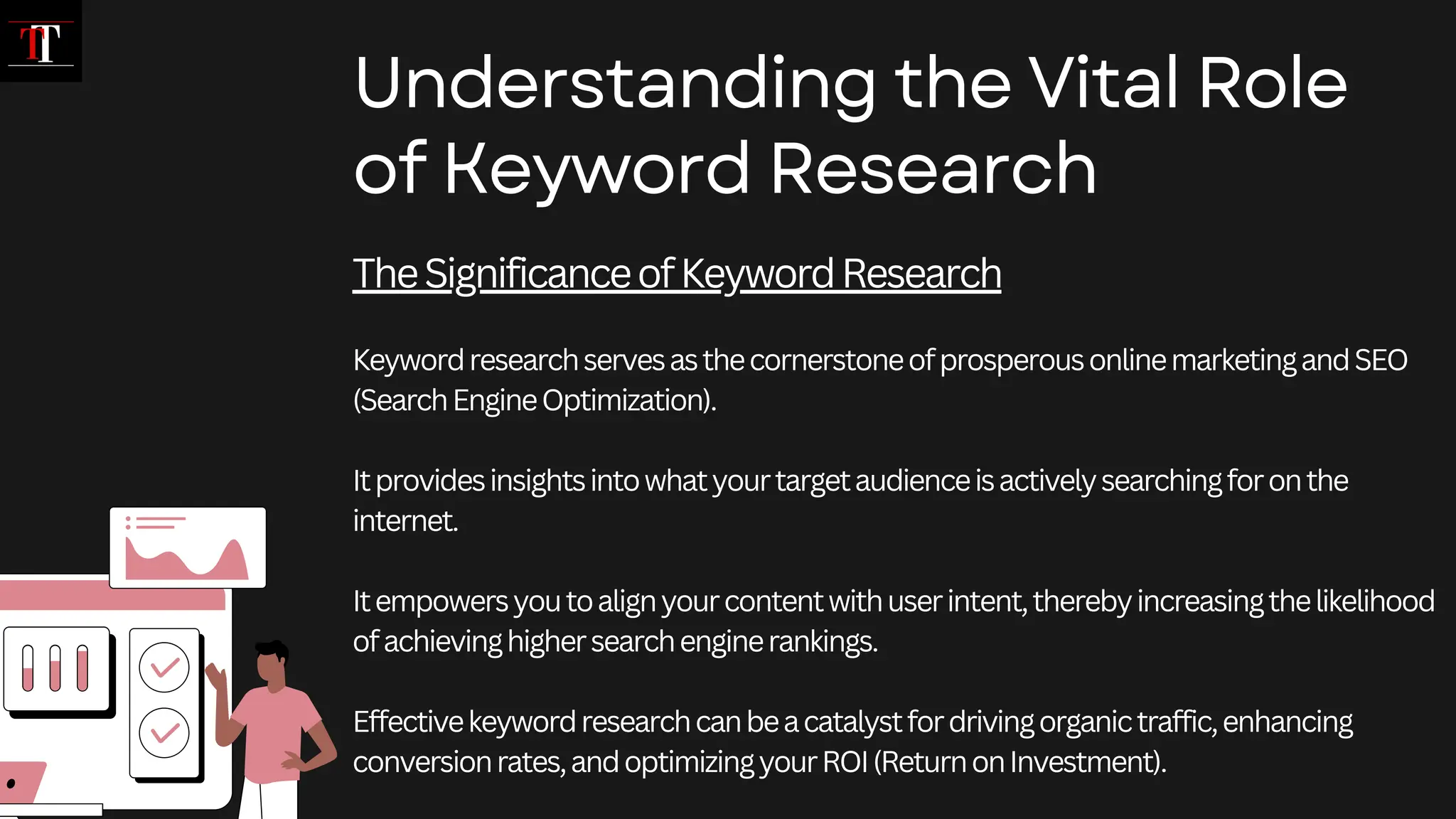 TT

Understanding the Vital Role of Keyword Research

The Significance of Keyword Research

Keyword research serves as the cornerstone of prosperous online marketing and SEO (Search Engine Optimization).

It provides insights into what your target audience is actively searching for on the internet.

It empowers you to align your content with user intent, thereby increasing the likelihood of achieving higher search engine rankings.

Effective keyword research can be a catalyst for driving organic traffic, enhancing conversion rates, and optimizing your ROI (Return on Investment).